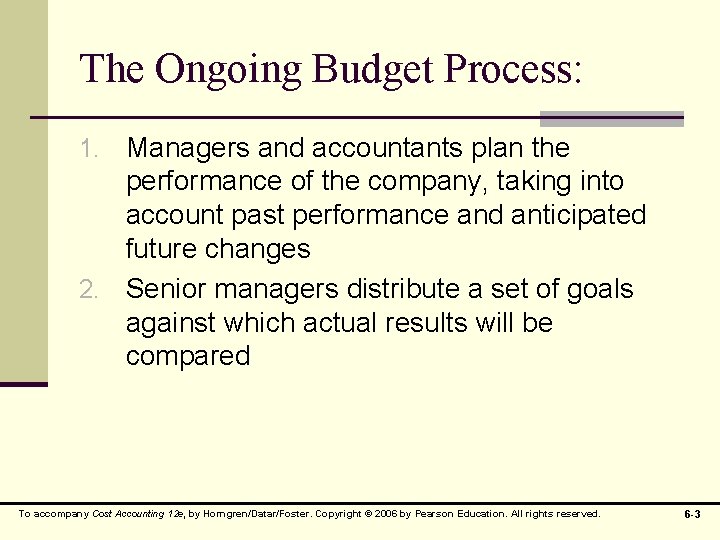 The Ongoing Budget Process:

1. Managers and accountants plan the performance of the company, taking into account past performance and anticipated future changes
2. Senior managers distribute a set of goals against which actual results will be compared

To accompany Cost Accounting 12e, by Horngren/Datar/Foster. Copyright © 2006 by Pearson Education. All rights reserved.

6-3